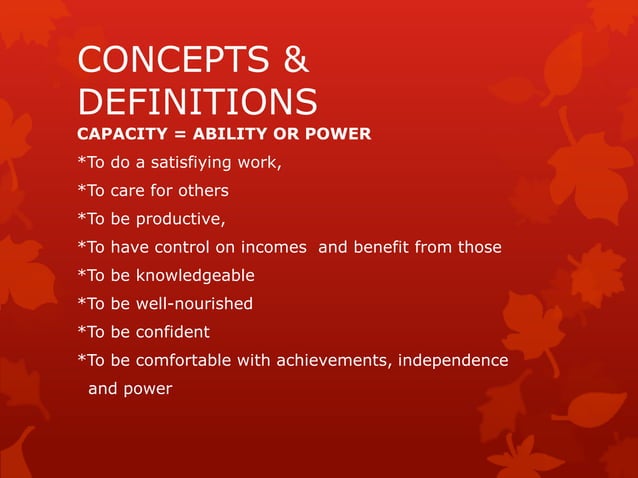 CONCEPTS & DEFINITIONS

CAPACITY = ABILITY OR POWER

*To do a satisfiying work,

*To care for others

*To be productive,

*To have control on incomes and benefit from those

*To be knowledgeable

*To be well-nourished

*To be confident

*To be comfortable with achievements, independence and power